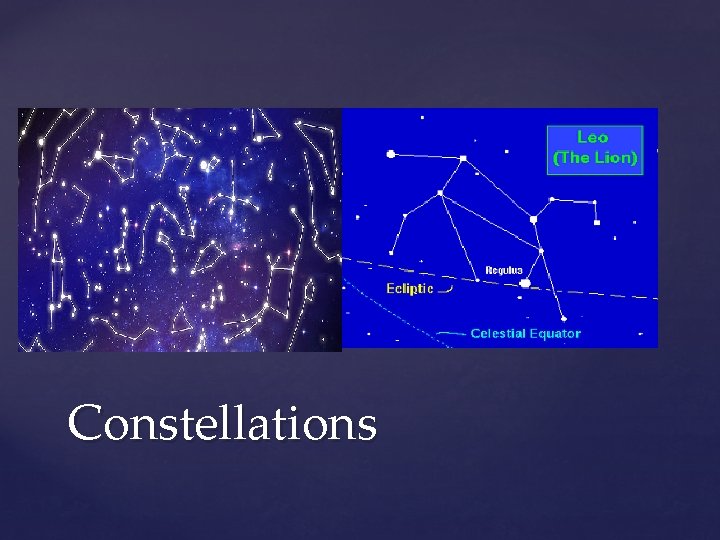 Leo
(The Lion)

Regulus

Ecliptic

Celestial Equator

Constellations